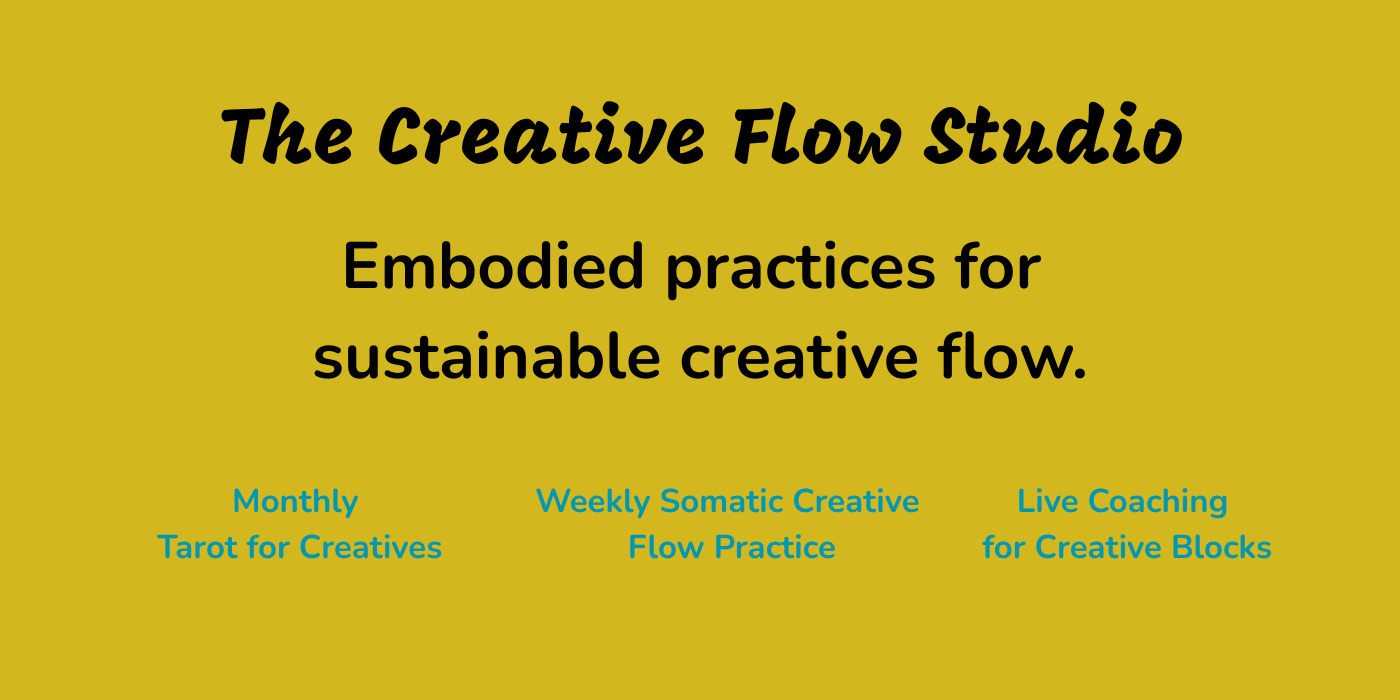 The Creative Flow Studio

Embodied practices for sustainable creative flow.

Monthly Tarot for Creatives

Weekly Somatic Creative Flow Practice

Live Coaching for Creative Blocks